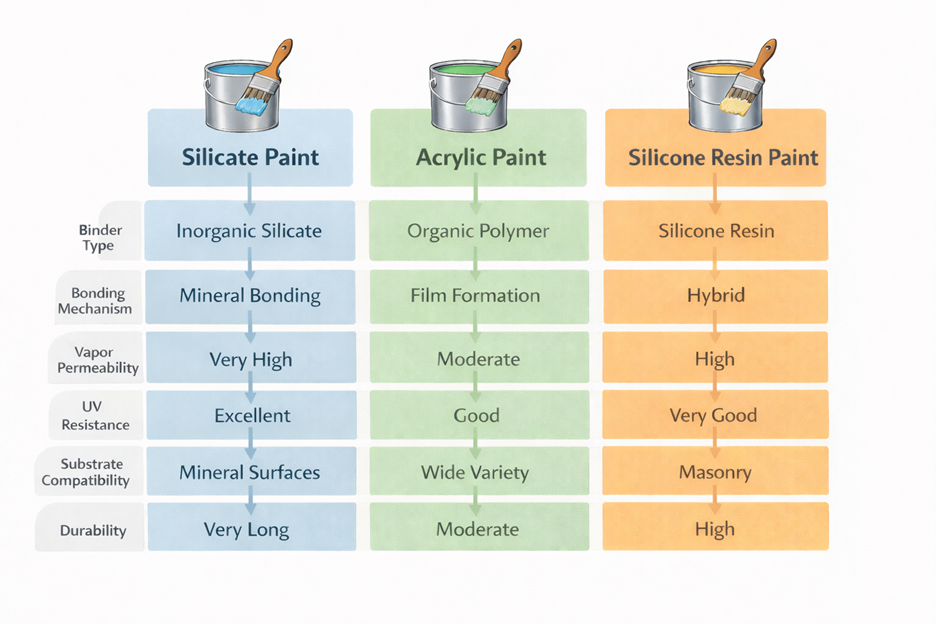 | | Silicate Paint | Acrylic Paint | Silicone Resin Paint |
|---|---|---|---|
| Binder Type | Inorganic Silicate | Organic Polymer | Silicone Resin |
| Bonding Mechanism | Mineral Bonding | Film Formation | Hybrid |
| Vapor Permeability | Very High | Moderate | High |
| UV Resistance | Excellent | Good | Very Good |
| Substrate Compatibility | Mineral Surfaces | Wide Variety | Masonry |
| Durability | Very Long | Moderate | High |